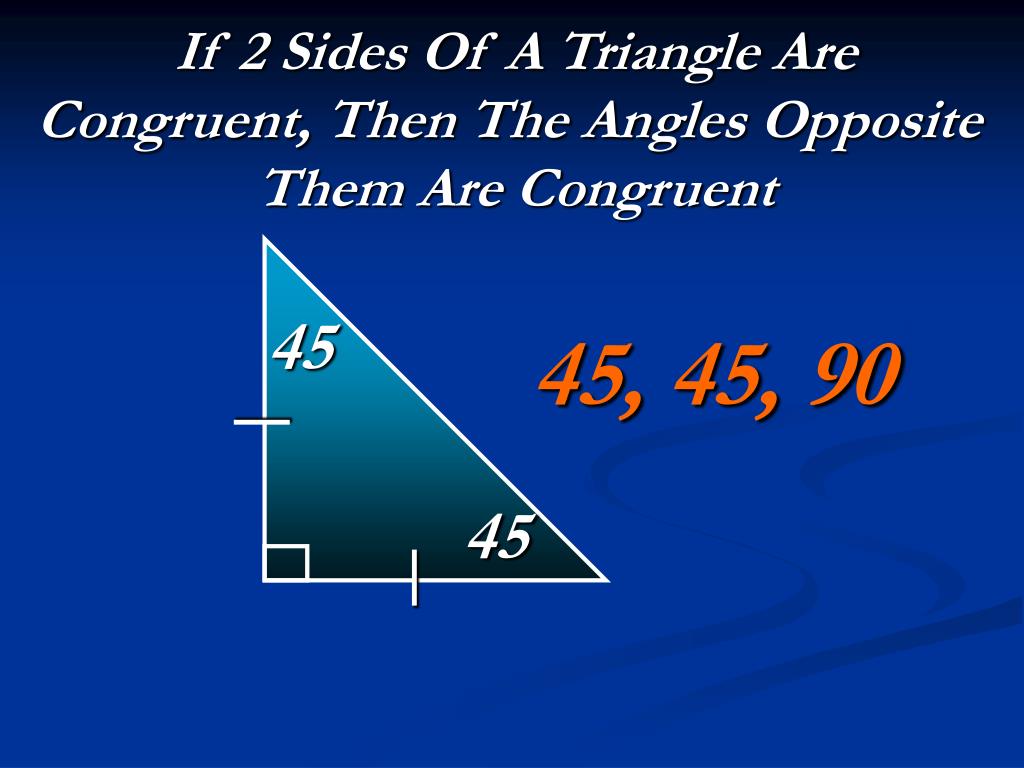 If 2 Sides Of A Triangle Are Congruent, Then The Angles Opposite Them Are Congruent

45

45

45, 45, 90